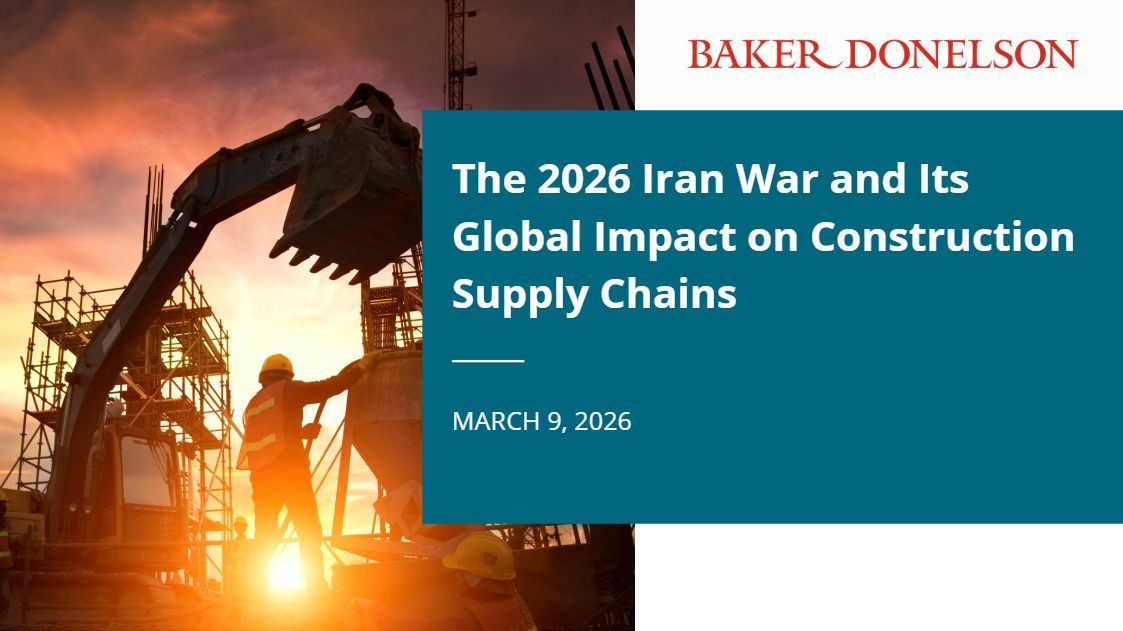 BAKER DONELSON

The 2026 Iran War and Its Global Impact on Construction Supply Chains

MARCH 9, 2026